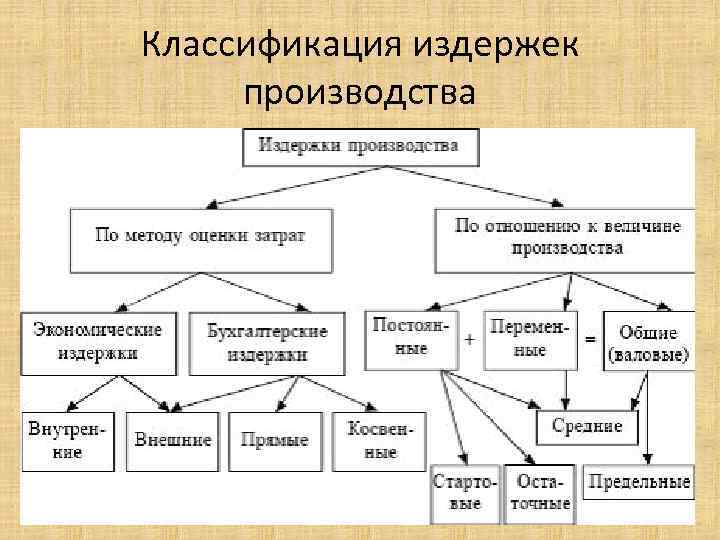 Классификация издержек производства

Издержки производства

По методу оценки затрат

По отношению к величине производства

Экономические издержки

Бухгалтерские издержки

Постоянные

+

Переменные

=

Общие (валовые)

Внутренние

Внешние

Прямые

Косвенные

Средние

Стартовые

Остаточные

Предельные